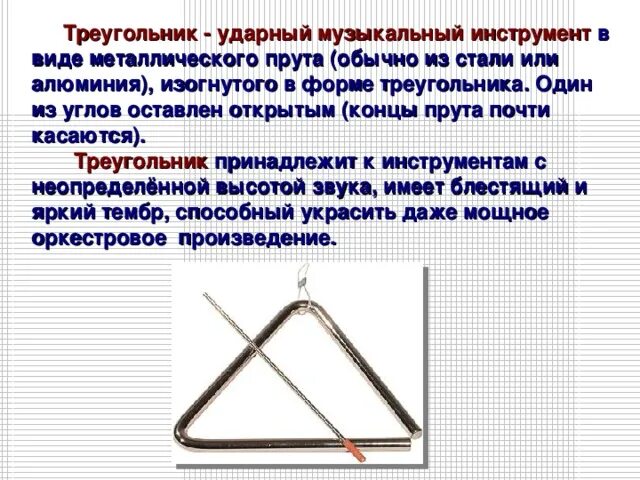 Треугольник - ударный музыкальный инструмент в виде металлического прута (обычно из стали или алюминия), изогнутого в форме треугольника. Один из углов оставлен открытым (концы прута почти касаются).

Треугольник принадлежит к инструментам с неопределённой высотой звука, имеет блестящий и яркий тембр, способный украсить даже мощное оркестровое произведение.